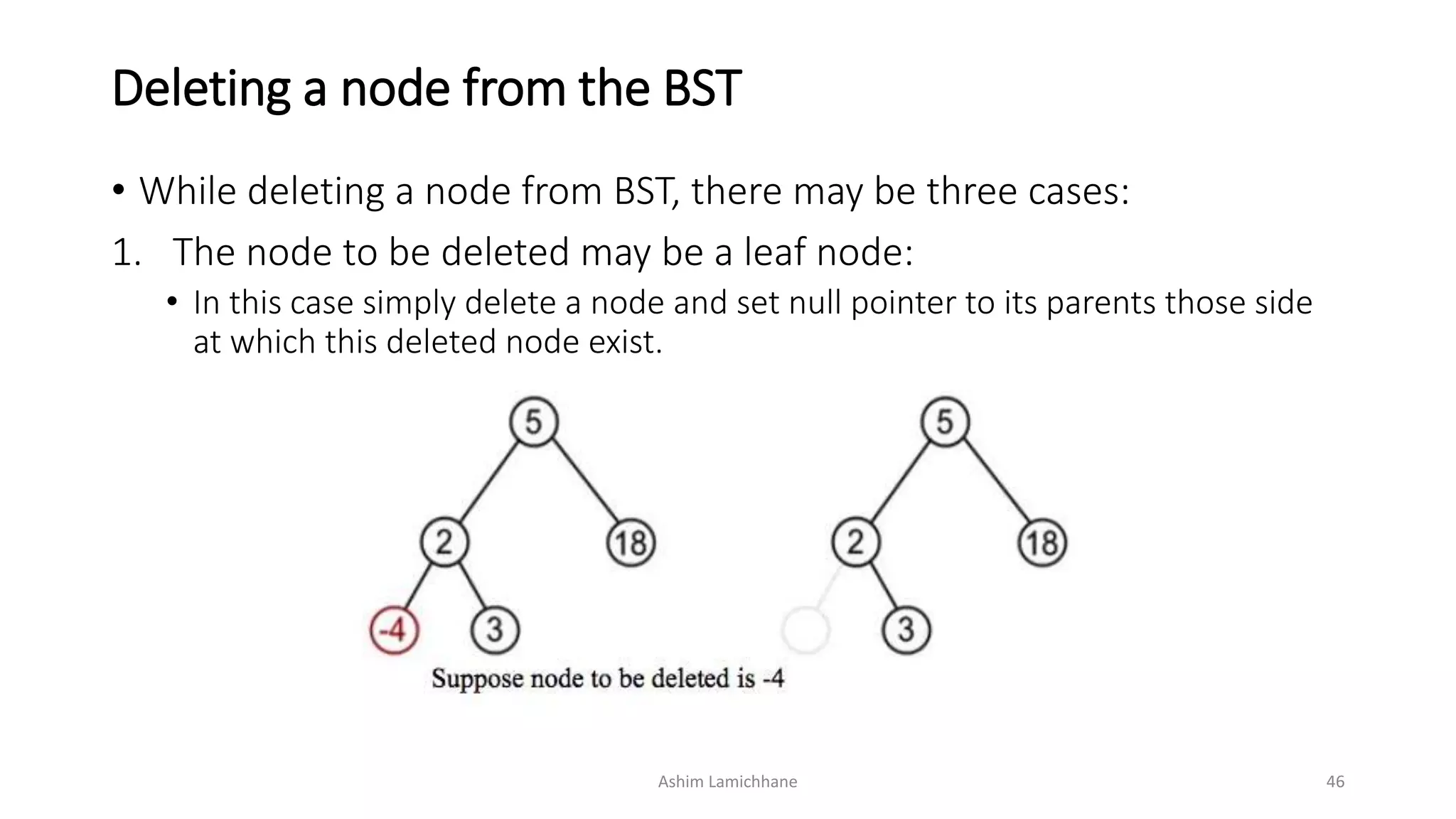 Deleting a node from the BST

• While deleting a node from BST, there may be three cases:

1. The node to be deleted may be a leaf node:

• In this case simply delete a node and set null pointer to its parents those side at which this deleted node exist.

5
2
18
-4
3

5
2
18
3

Suppose node to be deleted is -4

Ashim Lamichhane

46